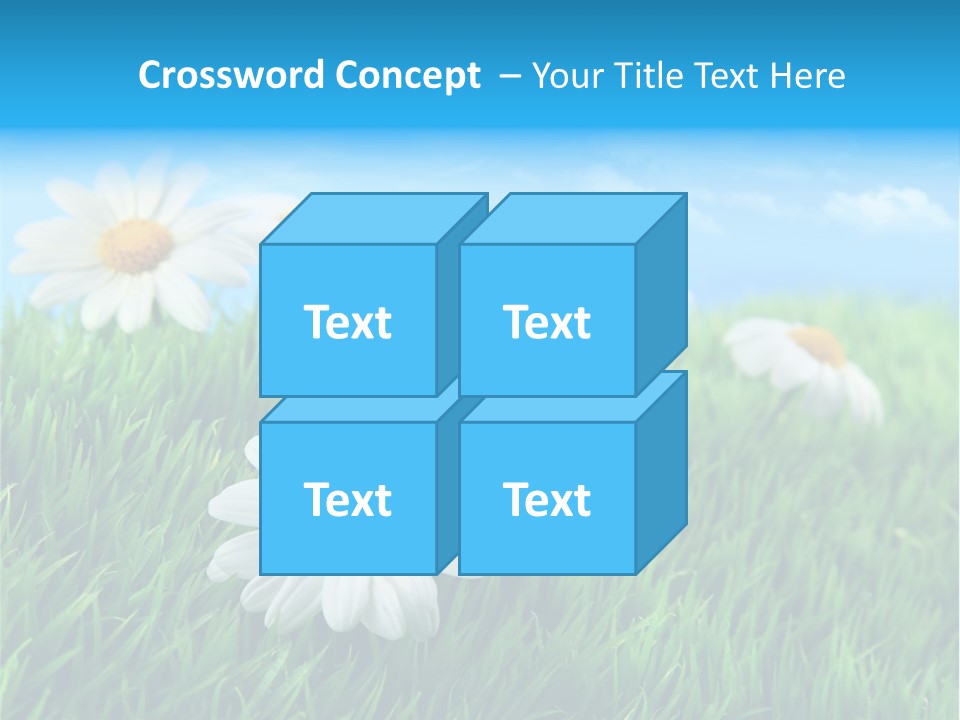 Crossword Concept – Your Title Text Here

Text

Text

Text

Text